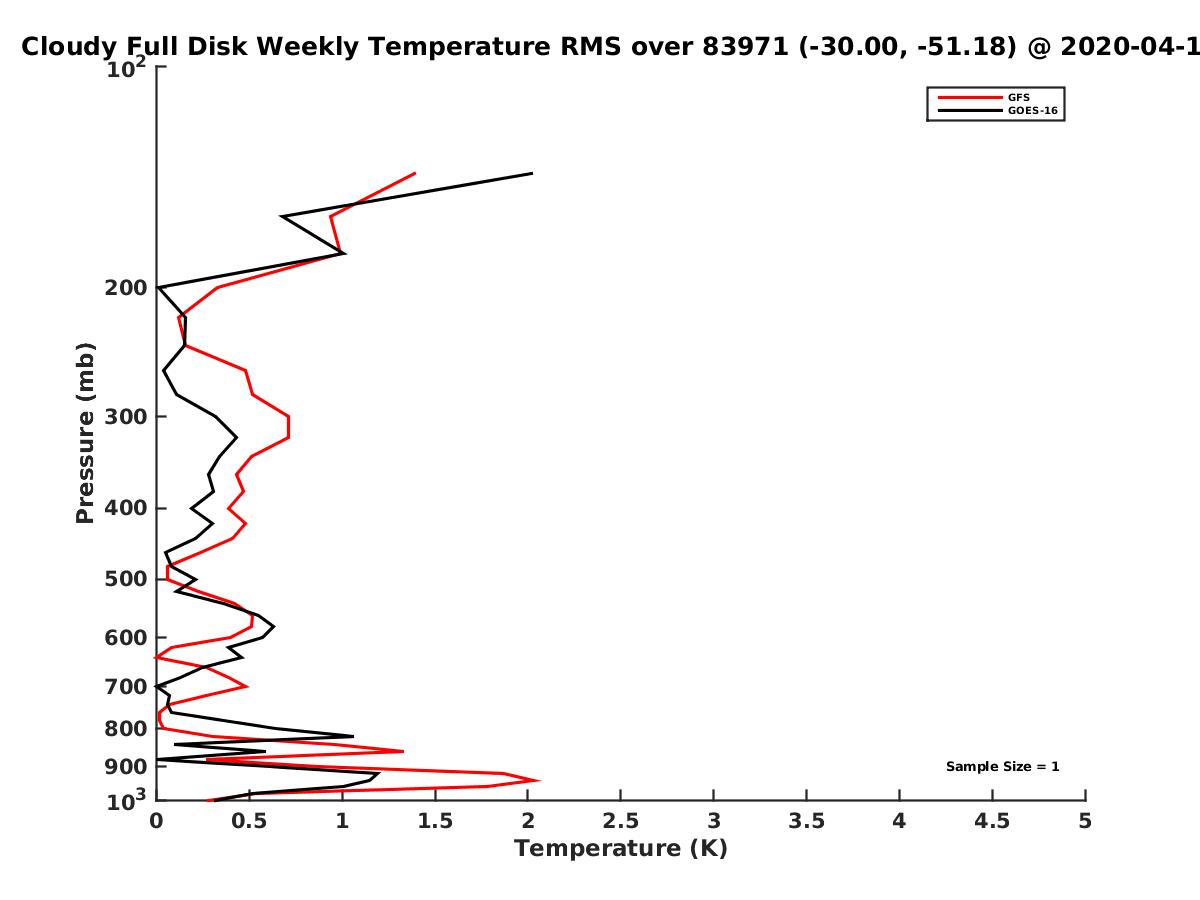 Cloudy Full Disk Weekly Temperature RMS over 83971 (-30.00, -51.18) @ 2020-04-1

GFS
GOES-16

$10^2$
200
300
400
500
600
700
800
900
$10^3$

Pressure (mb)

Sample Size = 1

0 0.5 1 1.5 2 2.5 3 3.5 4 4.5 5

Temperature (K)